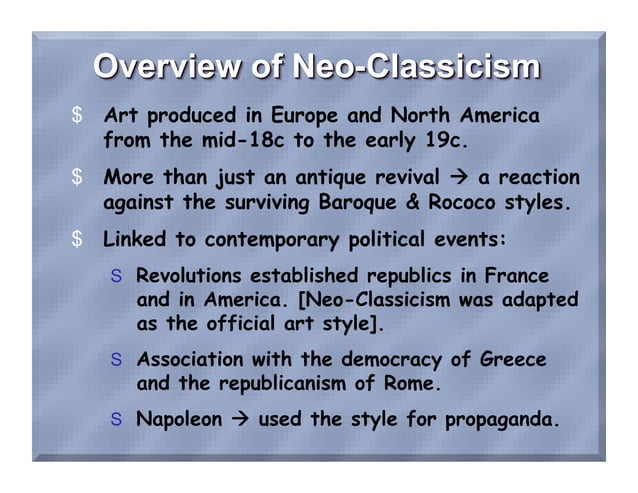 Overview of Neo-Classicism

$ Art produced in Europe and North America from the mid-18c to the early 19c.

$ More than just an antique revival → a reaction against the surviving Baroque & Rococo styles.

$ Linked to contemporary political events:

S Revolutions established republics in France and in America. [Neo-Classicism was adapted as the official art style].

S Association with the democracy of Greece and the republicanism of Rome.

S Napoleon → used the style for propaganda.